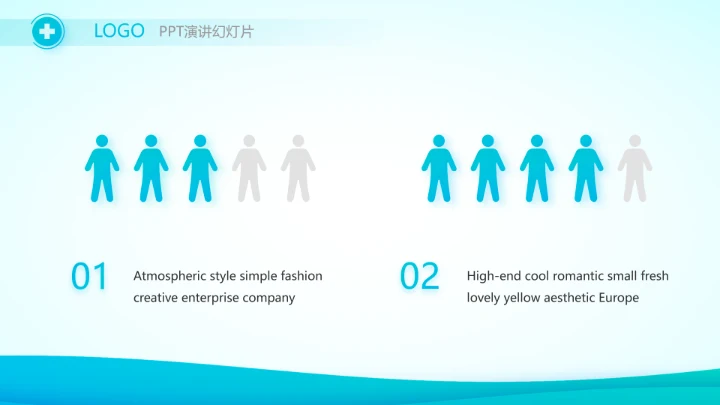 LOGO PPT演讲幻灯片

01 Atmospheric style simple fashion creative enterprise company

02 High-end cool romantic small fresh lovely yellow aesthetic Europe